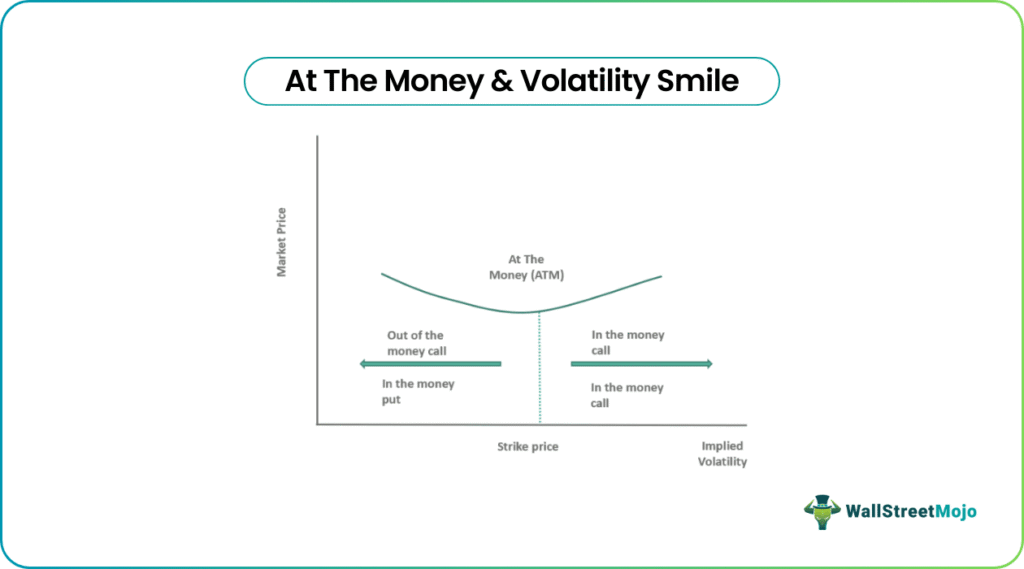 At The Money & Volatility Smile

Market Price

At The Money (ATM)

Out of the money call

In the money put

In the money call

In the money call

Strike price

Implied Volatility

WallStreetMojo